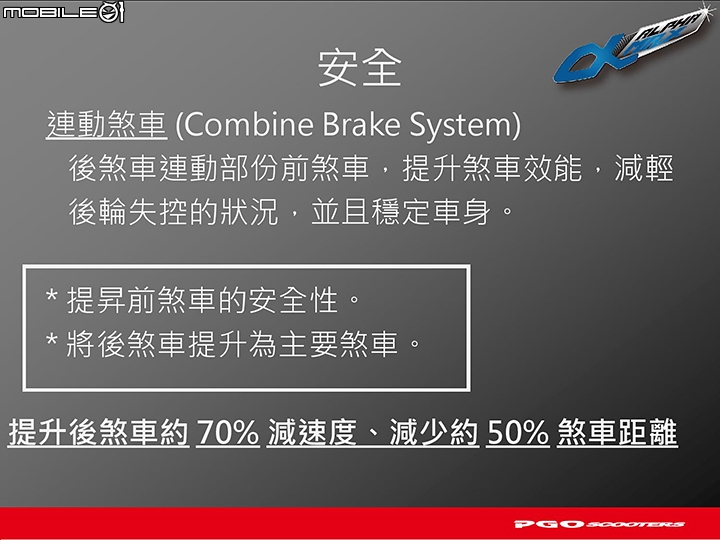 MOBILE01

ALPHA MAX

安全

連動煞車 (Combine Brake System)

後煞車連動部份前煞車，提升煞車效能，減輕後輪失控的狀況，並且穩定車身。

* 提昇前煞車的安全性。
* 將後煞車提升為主要煞車。

提升後煞車約 70% 減速度、減少約 50% 煞車距離

PGO SCOOTERS